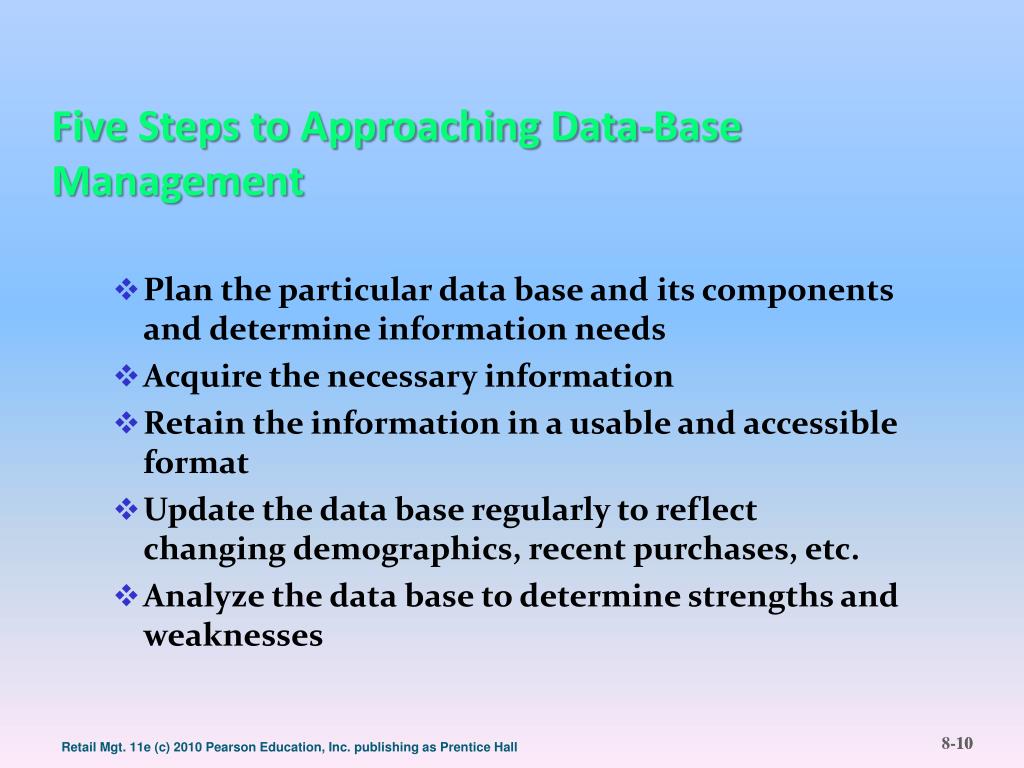 Five Steps to Approaching Data-Base Management

❖ Plan the particular data base and its components and determine information needs
❖ Acquire the necessary information
❖ Retain the information in a usable and accessible format
❖ Update the data base regularly to reflect changing demographics, recent purchases, etc.
❖ Analyze the data base to determine strengths and weaknesses

Retail Mgt. 11e (c) 2010 Pearson Education, Inc. publishing as Prentice Hall

8-10